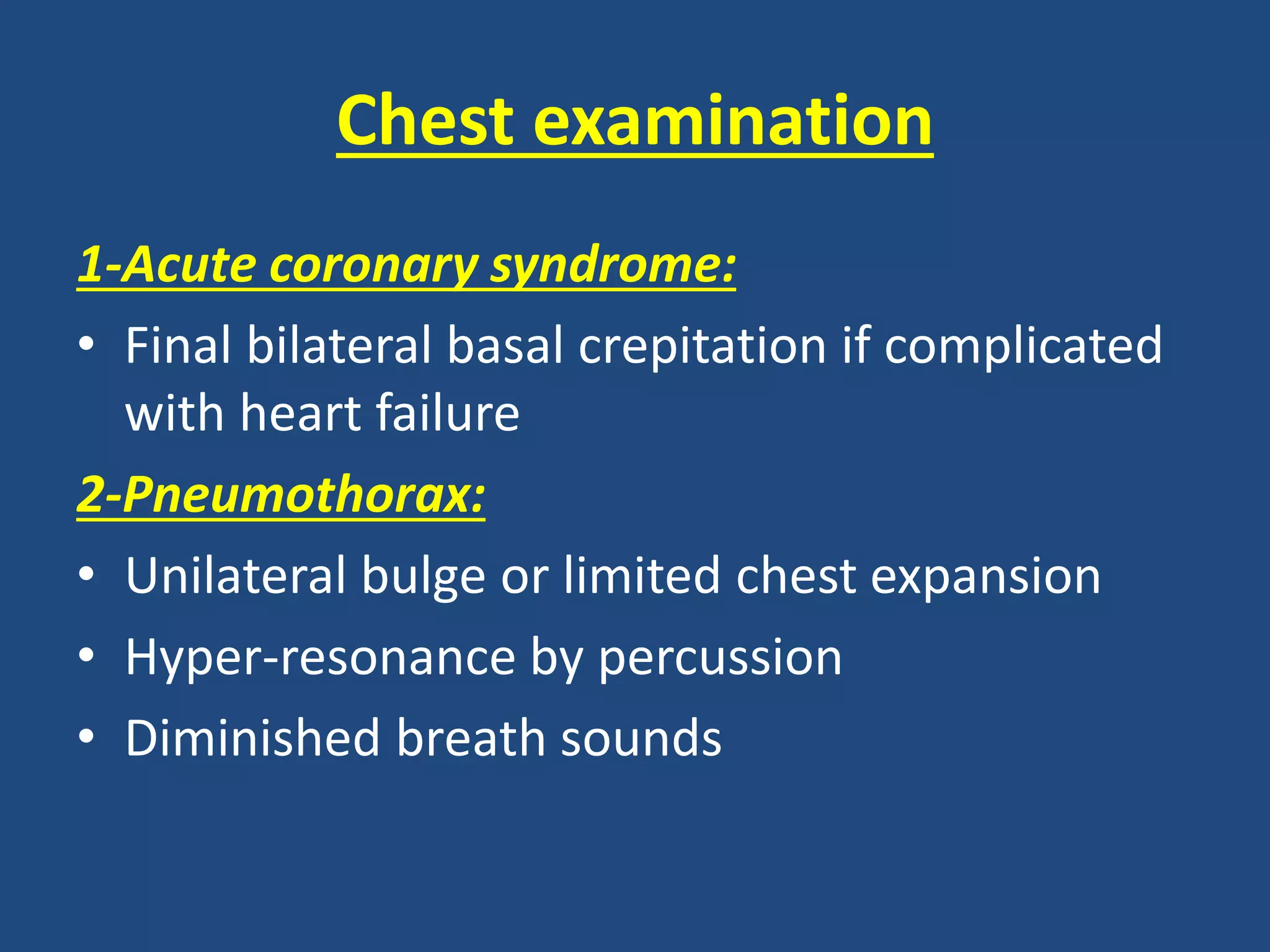 Chest examination

1-Acute coronary syndrome:

• Final bilateral basal crepitation if complicated with heart failure

2-Pneumothorax:

• Unilateral bulge or limited chest expansion
• Hyper-resonance by percussion
• Diminished breath sounds